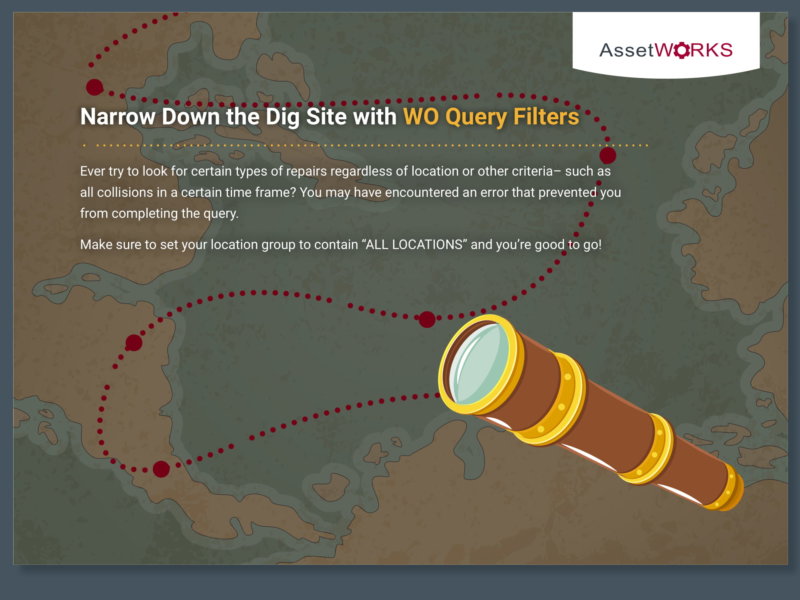 AssetWORKS

Narrow Down the Dig Site with WO Query Filters

Ever try to look for certain types of repairs regardless of location or other criteria– such as all collisions in a certain time frame? You may have encountered an error that prevented you from completing the query.

Make sure to set your location group to contain "ALL LOCATIONS" and you're good to go!